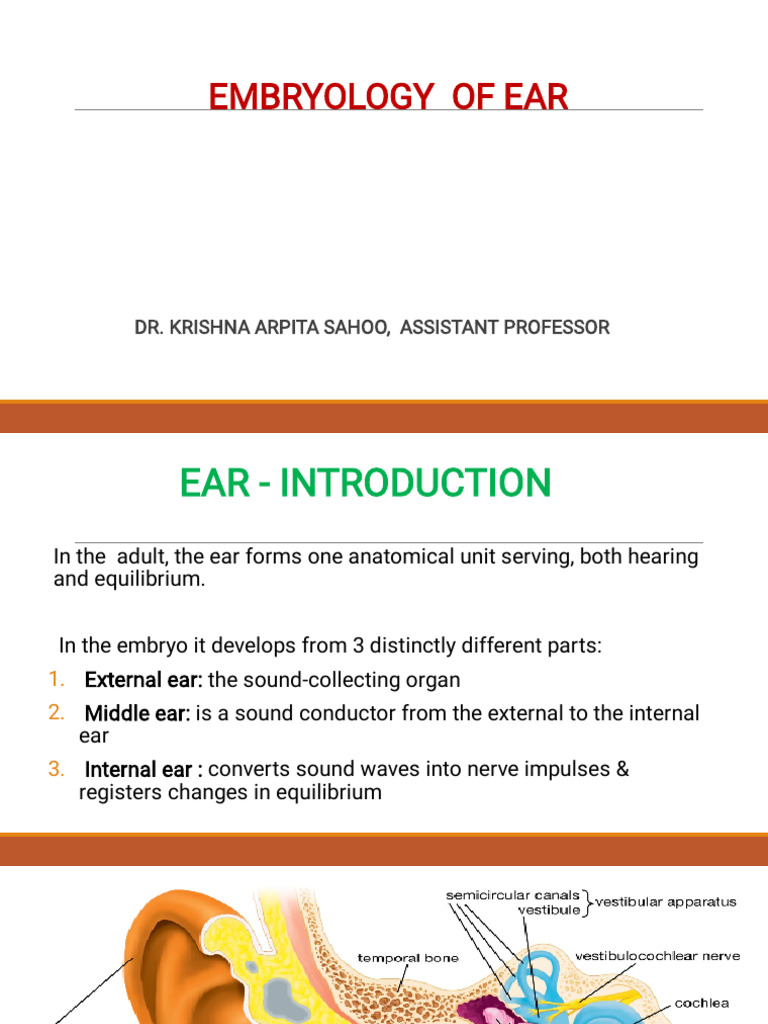 EMBRYOLOGY OF EAR

DR. KRISHNA ARPITA SAHOO, ASSISTANT PROFESSOR

EAR - INTRODUCTION

In the adult, the ear forms one anatomical unit serving, both hearing and equilibrium.

In the embryo it develops from 3 distinctly different parts:

1. External ear: the sound-collecting organ
2. Middle ear: is a sound conductor from the external to the internal ear
3. Internal ear : converts sound waves into nerve impulses & registers changes in equilibrium

semicircular canals
vestibule
vestibular apparatus
temporal bone
vestibulocochlear nerve
cochlea